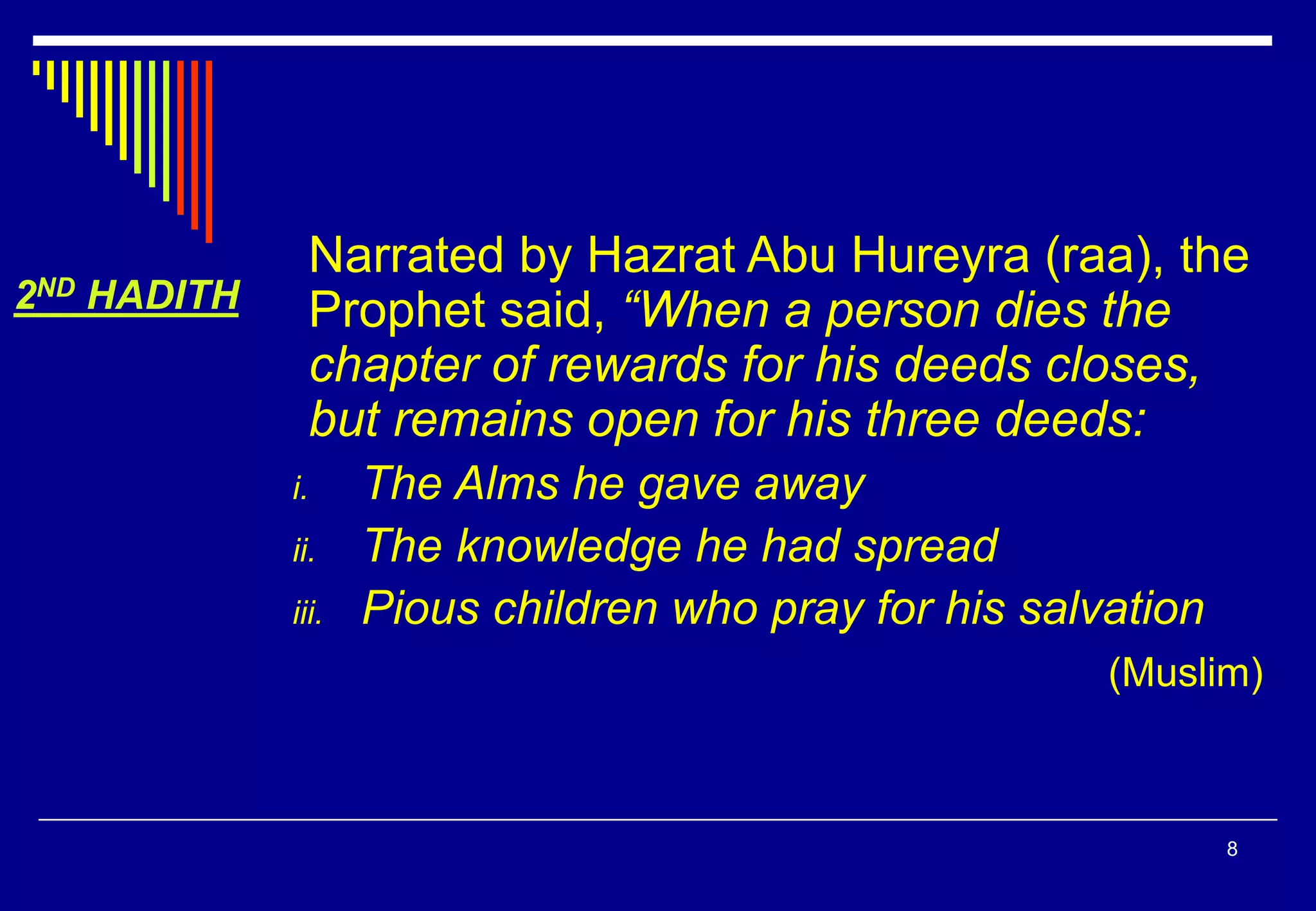 2ND HADITH

Narrated by Hazrat Abu Hureyra (raa), the Prophet said, “When a person dies the chapter of rewards for his deeds closes, but remains open for his three deeds:

i. The Alms he gave away
ii. The knowledge he had spread
iii. Pious children who pray for his salvation

(Muslim)

8